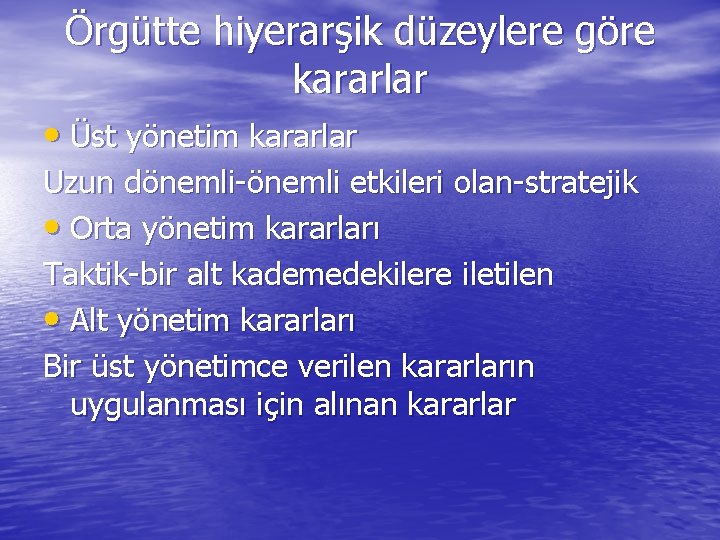 Örgütte hiyerarşik düzeylere göre kararlar

• Üst yönetim kararlar

Uzun dönemli-önemli etkileri olan-stratejik

• Orta yönetim kararları

Taktik-bir alt kademedekilere iletilen

• Alt yönetim kararları

Bir üst yönetimce verilen kararların uygulanması için alınan kararlar